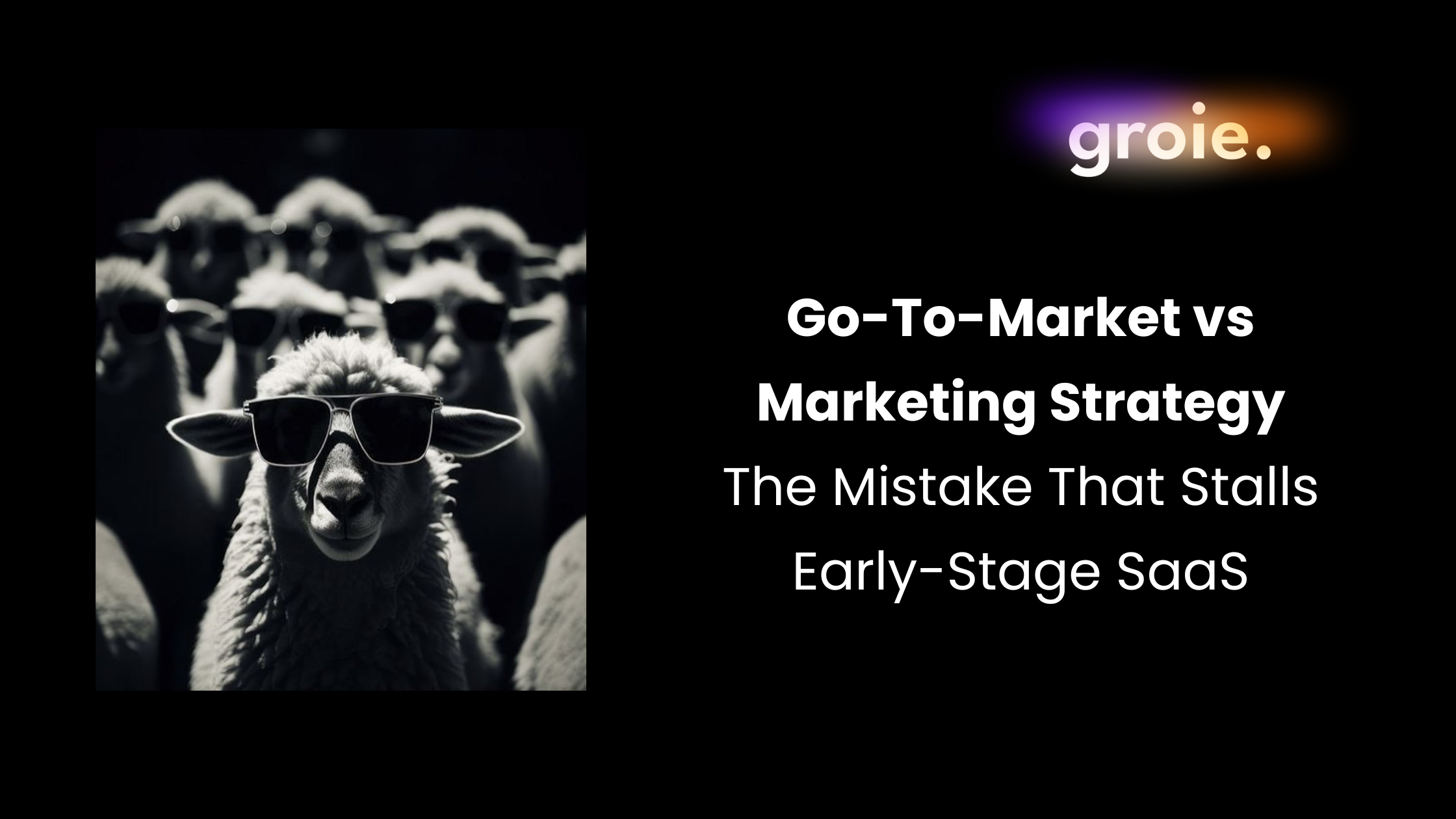 groie.

Go-To-Market vs Marketing Strategy
The Mistake That Stalls Early-Stage SaaS